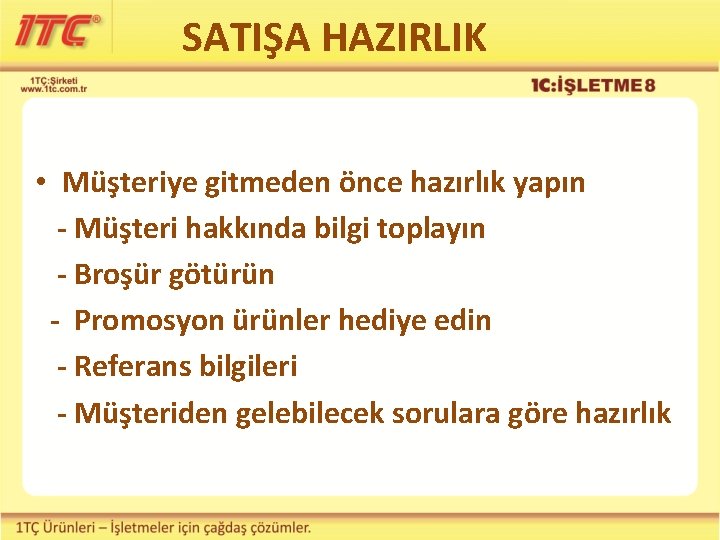 1TÇ®

SATIŞA HAZIRLIK

1TÇ:Şirketi
www.1tc.com.tr

1C:İŞLETME 8

• Müşteriye gitmeden önce hazırlık yapın
- Müşteri hakkında bilgi toplayın
- Broşür götürün
- Promosyon ürünler hediye edin
- Referans bilgileri
- Müşteriden gelebilecek sorulara göre hazırlık

1TÇ Ürünleri – İşletmeler için çağdaş çözümler.